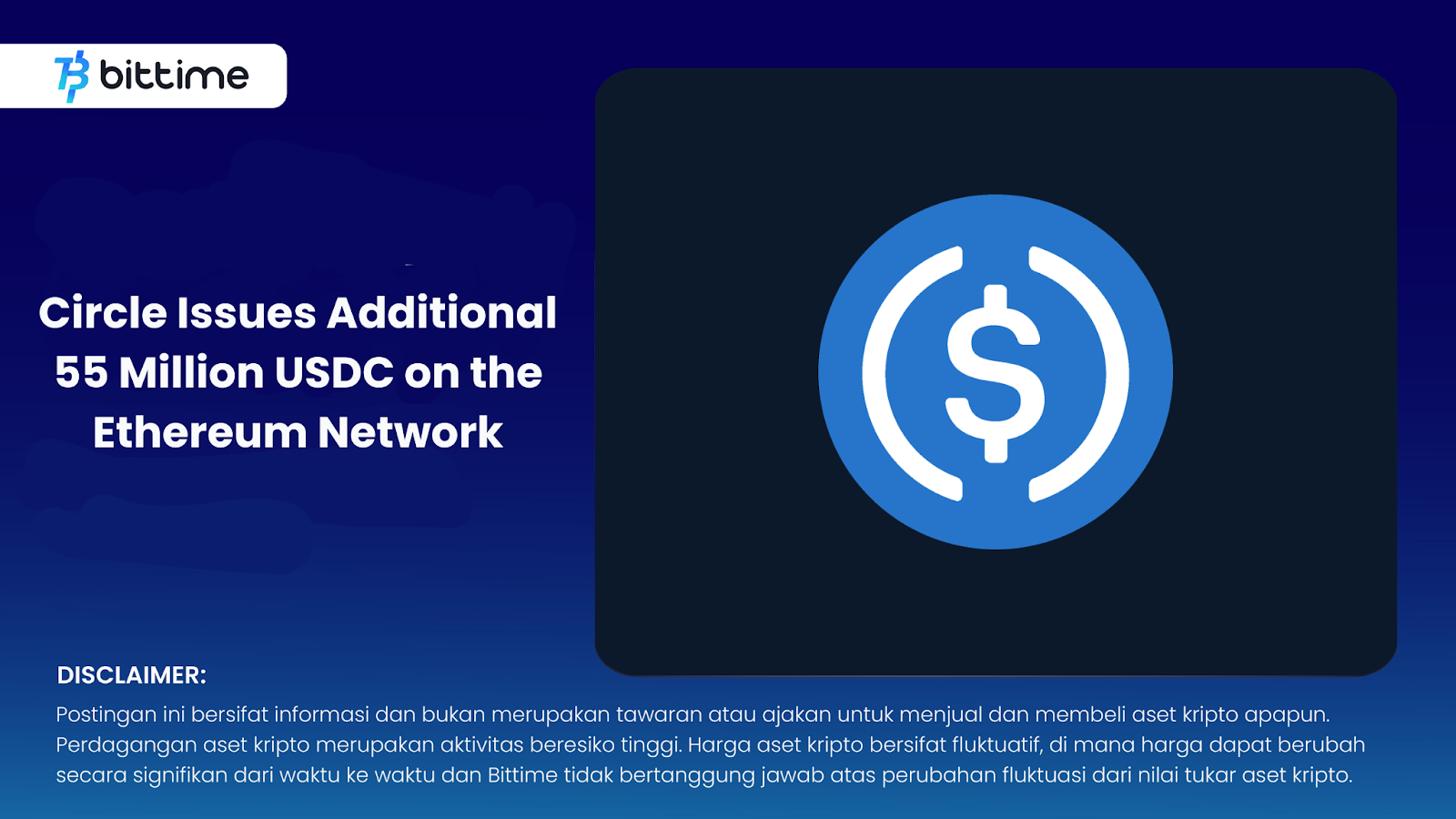 bittime

Circle Issues Additional 55 Million USDC on the Ethereum Network

$

DISCLAIMER:
Postingan ini bersifat informasi dan bukan merupakan tawaran atau ajakan untuk menjual dan membeli aset kripto apapun. Perdagangan aset kripto merupakan aktivitas beresiko tinggi. Harga aset kripto bersifat fluktuatif, di mana harga dapat berubah secara signifikan dari waktu ke waktu dan Bittime tidak bertanggung jawab atas perubahan fluktuasi dari nilai tukar aset kripto.